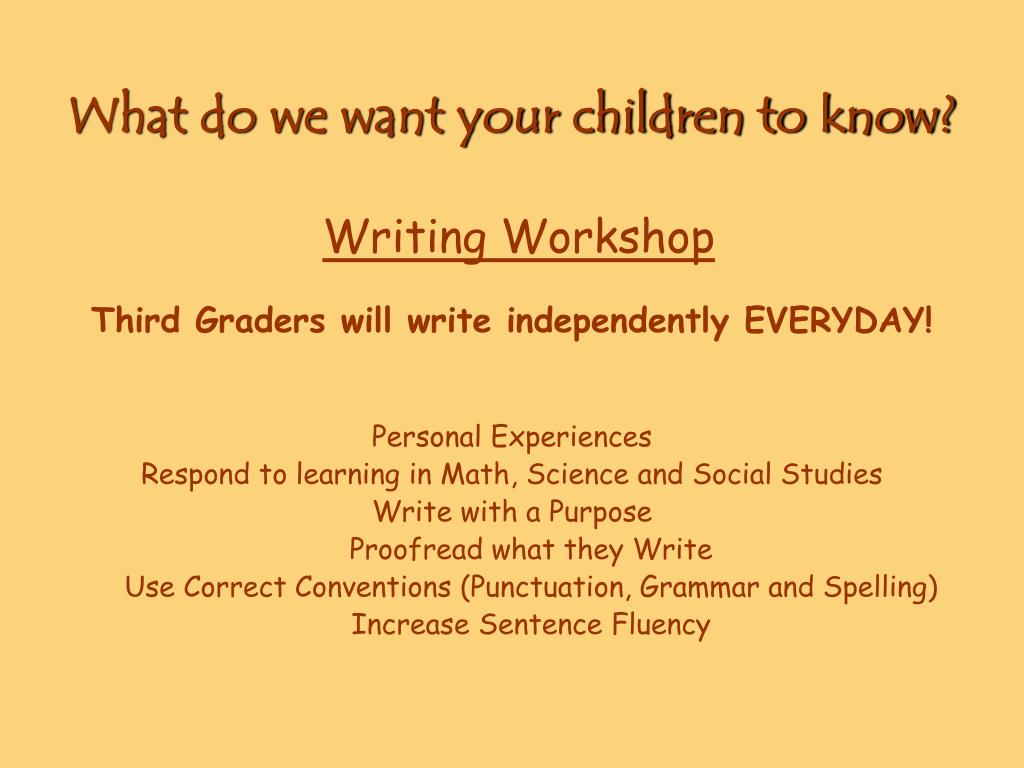 What do we want your children to know?

Writing Workshop

Third Graders will write independently EVERYDAY!

Personal Experiences
Respond to learning in Math, Science and Social Studies
Write with a Purpose
Proofread what they Write
Use Correct Conventions (Punctuation, Grammar and Spelling)
Increase Sentence Fluency